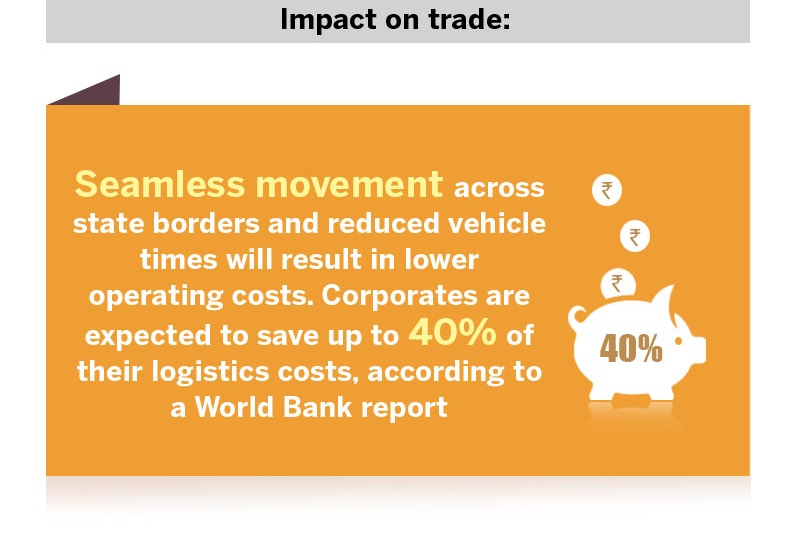 Impact on trade:

Seamless movement across state borders and reduced vehicle times will result in lower operating costs. Corporates are expected to save up to 40% of their logistics costs, according to a World Bank report

₹
₹
₹
40%